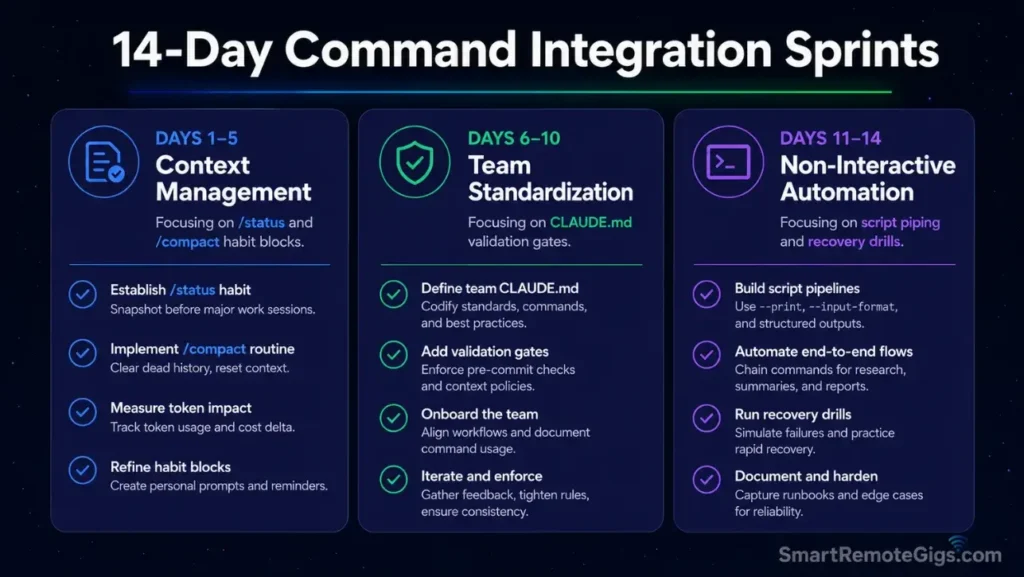 14-Day Command Integration Sprints

DAYS 1–5
Context Management
Focusing on /status and /compact habit blocks.

Establish /status habit
Snapshot before major work sessions.

Implement /compact routine
Clear dead history, reset context.

Measure token impact
Track token usage and cost delta.

Refine habit blocks
Create personal prompts and reminders.

DAYS 6–10
Team Standardization
Focusing on CLAUDE.md validation gates.

Define team CLAUDE.md
Codify standards, commands, and best practices.

Add validation gates
Enforce pre-commit checks and context policies.

Onboard the team
Align workflows and document command usage.

Iterate and enforce
Gather feedback, tighten rules, ensure consistency.

DAYS 11–14
Non-Interactive Automation
Focusing on script piping and recovery drills.

Build script pipelines
Use --print, --input-format, and structured outputs.

Automate end-to-end flows
Chain commands for research, summaries, and reports.

Run recovery drills
Simulate failures and practice rapid recovery.

Document and harden
Capture runbooks and edge cases for reliability.

SmartRemoteGigs.com